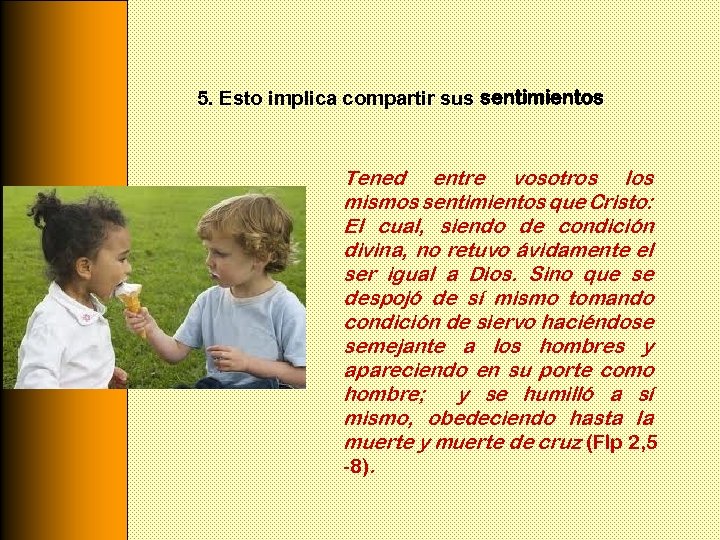 5. Esto implica compartir sus sentimientos

Tened entre vosotros los mismos sentimientos que Cristo: El cual, siendo de condición divina, no retuvo ávidamente el ser igual a Dios. Sino que se despojó de sí mismo tomando condición de siervo haciéndose semejante a los hombres y apareciendo en su porte como hombre; y se humilló a sí mismo, obedeciendo hasta la muerte y muerte de cruz (Flp 2,5 -8).